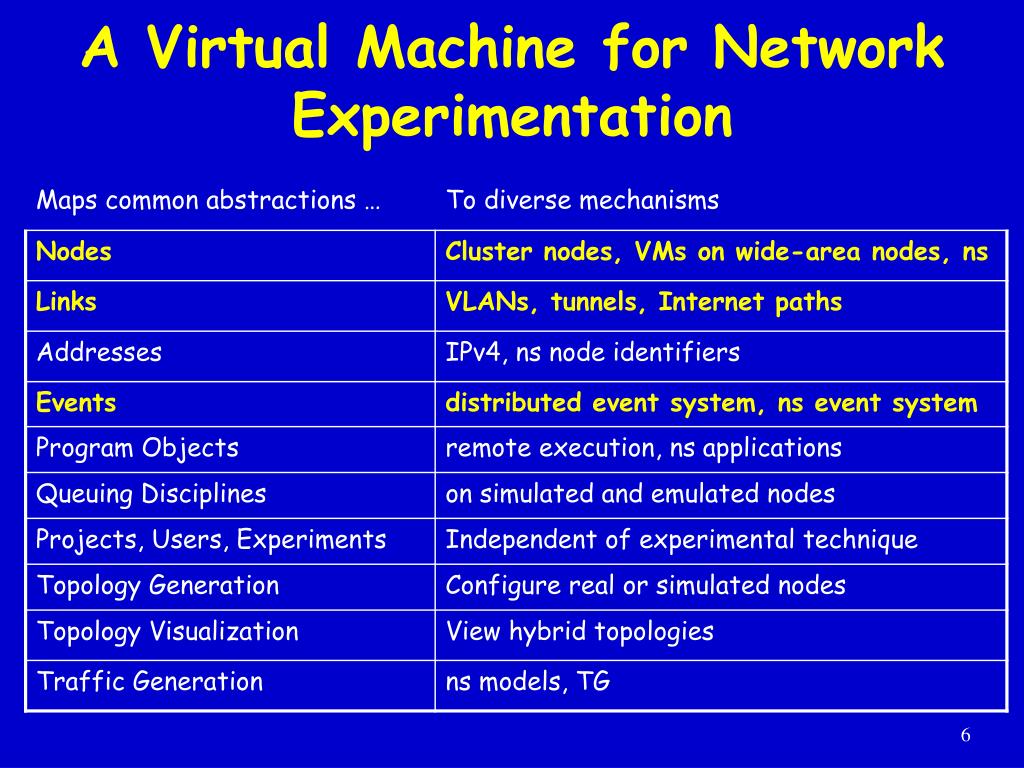 A Virtual Machine for Network Experimentation

| Maps common abstractions … | To diverse mechanisms |
|---|---|
| Nodes | Cluster nodes, VMs on wide-area nodes, ns |
| Links | VLANs, tunnels, Internet paths |
| Addresses | IPv4, ns node identifiers |
| Events | distributed event system, ns event system |
| Program Objects | remote execution, ns applications |
| Queuing Disciplines | on simulated and emulated nodes |
| Projects, Users, Experiments | Independent of experimental technique |
| Topology Generation | Configure real or simulated nodes |
| Topology Visualization | View hybrid topologies |
| Traffic Generation | ns models, TG |

6